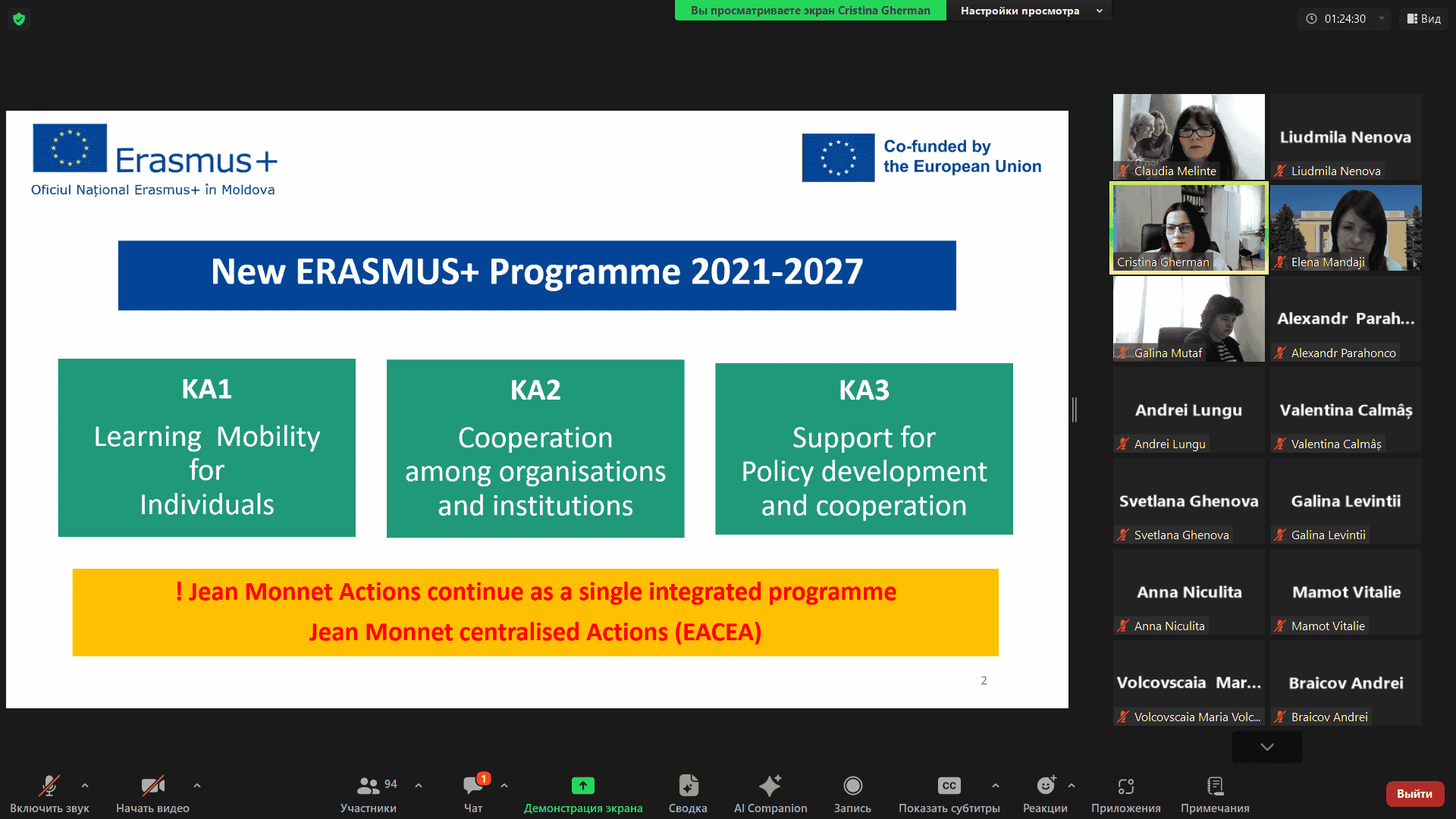 Вы просматриваете экран Cristina Gherman
Настройки просмотра

01:24:30
Вид

Erasmus+
Oficiul Național Erasmus+ în Moldova

Co-funded by the European Union

New ERASMUS+ Programme 2021-2027

KA1
Learning Mobility for Individuals

KA2
Cooperation among organisations and institutions

KA3
Support for Policy development and cooperation

! Jean Monnet Actions continue as a single integrated programme
Jean Monnet centralised Actions (EACEA)

2

Claudia Melinte
Liudmila Nenova
Liudmila Nenova
Cristina Gherman
Elena Mandaji
Galina Mutaf
Alexandr Parah...
Alexandr Parahonco
Andrei Lungu
Andrei Lungu
Valentina Calmâș
Valentina Calmâș
Svetlana Ghenova
Svetlana Ghenova
Galina Levintii
Galina Levintii
Anna Niculita
Anna Niculita
Mamot Vitalie
Mamot Vitalie
Volcovscaia Mar...
Volcovscaia Maria Volc...
Braicov Andrei
Braicov Andrei

Включить звук
Начать видео
94
Участники
1
Чат
Демонстрация экрана
Сводка
AI Companion
Запись
CC
Показать субтитры
Реакции
Приложения
Примечания
Выйти